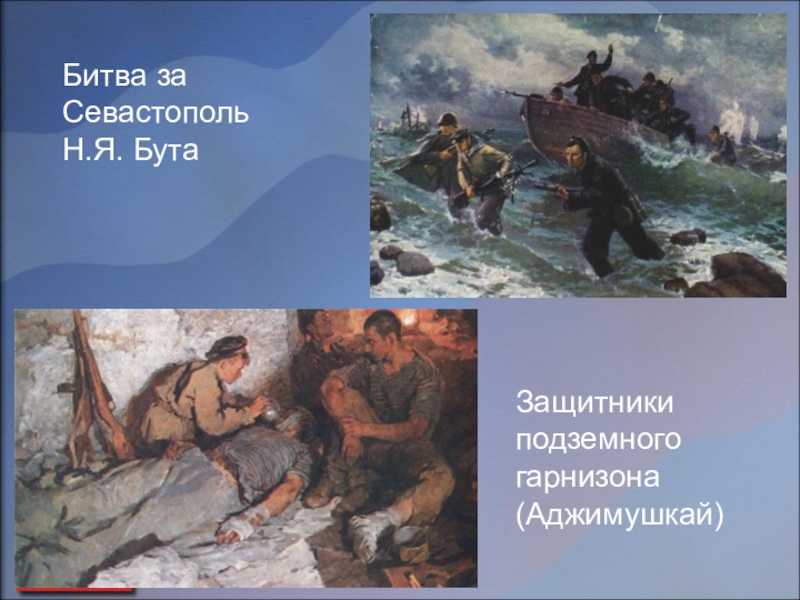 Битва за Севастополь Н.Я. Бута

Защитники подземного гарнизона (Аджимушкай)